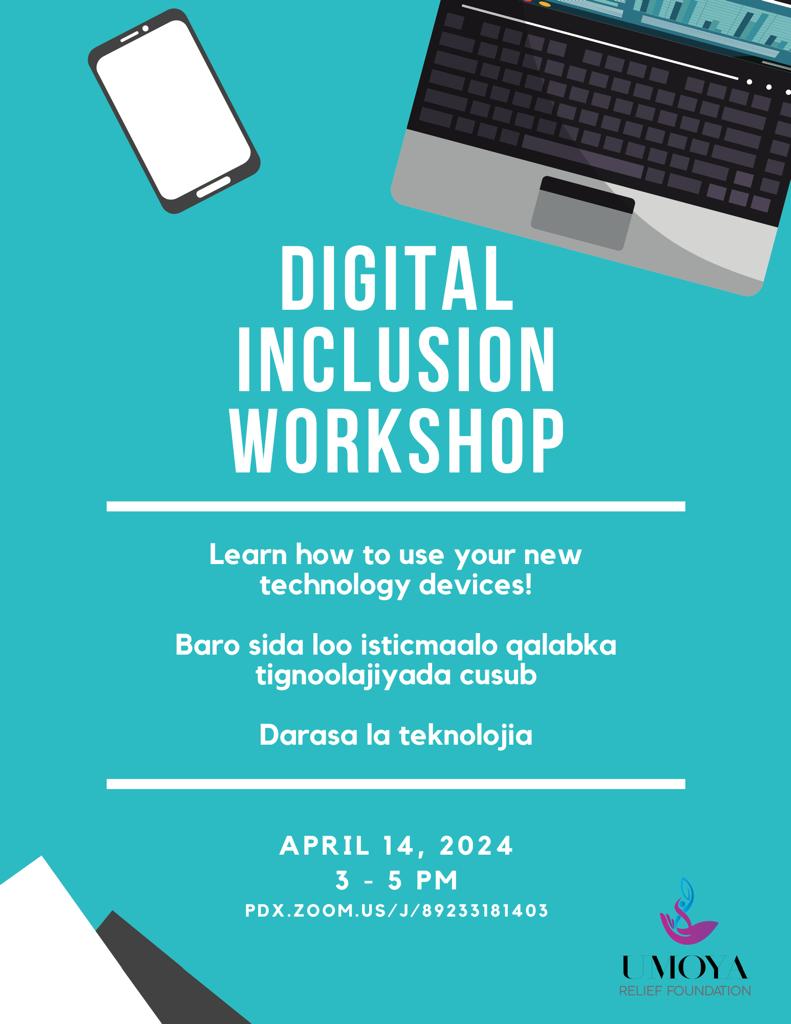 DIGITAL INCLUSION WORKSHOP

Learn how to use your new technology devices!

Baro sida loo isticmaalo qalabka tignoolajiyada cusub

Darasa la teknolojia

APRIL 14, 2024
3 - 5 PM
PDX.ZOOM.US/J/89233181403

UMOYA
RELIEF FOUNDATION